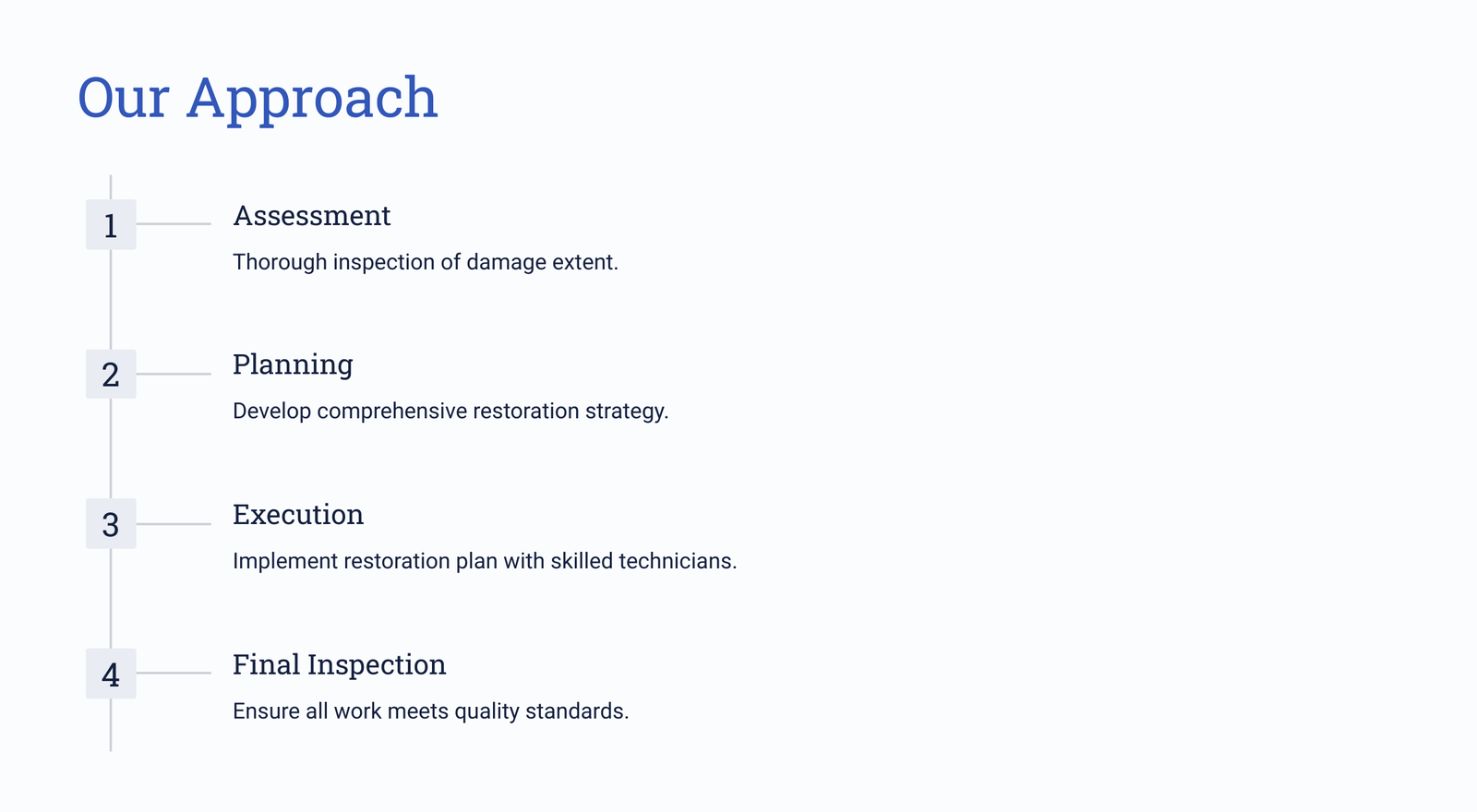 Our Approach

1

Assessment

Thorough inspection of damage extent.

2

Planning

Develop comprehensive restoration strategy.

3

Execution

Implement restoration plan with skilled technicians.

4

Final Inspection

Ensure all work meets quality standards.